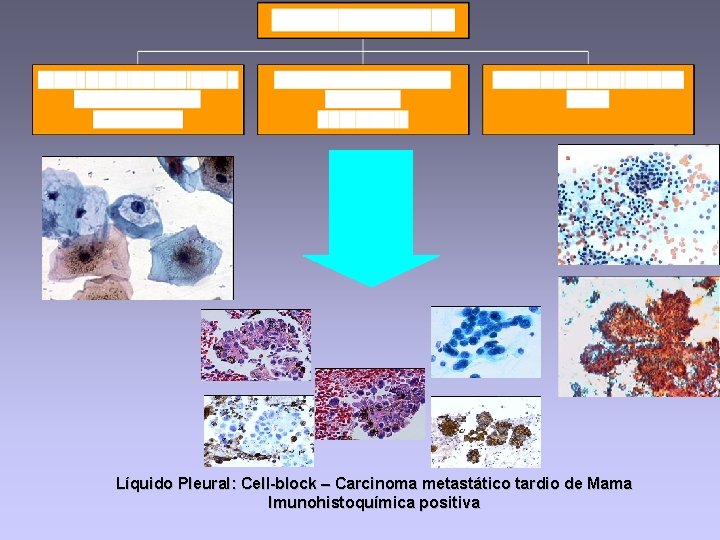 Líquido Pleural: Cell-block – Carcinoma metastático tardio de Mama
Imunohistoquímica positiva